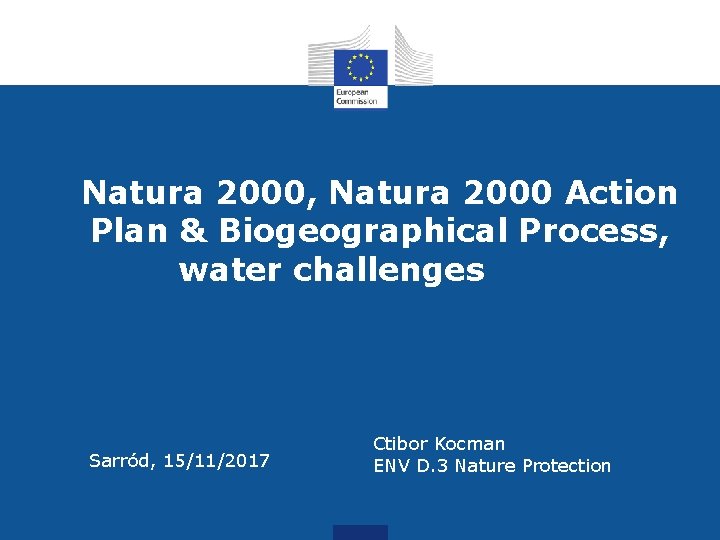 European Commission

Natura 2000, Natura 2000 Action Plan & Biogeographical Process, water challenges

Sarród, 15/11/2017

Ctibor Kocman
ENV D.3 Nature Protection